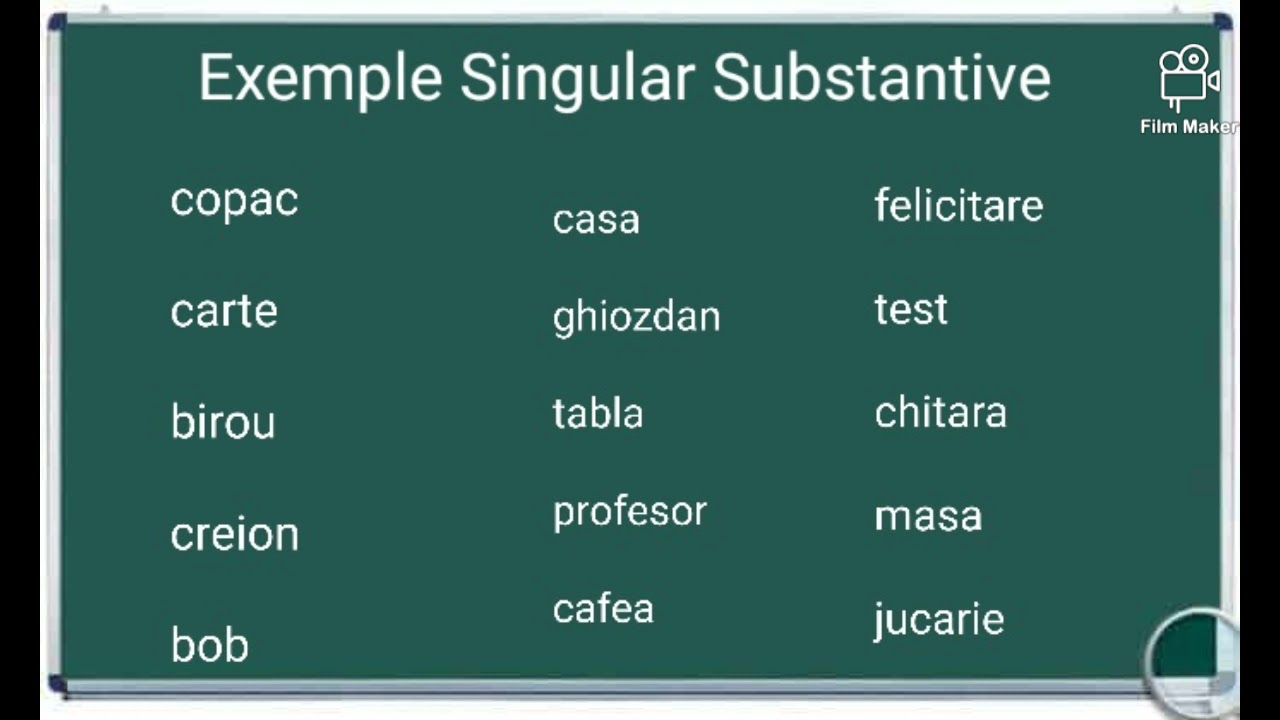 Exemple Singular Substantive

Film Maker

copac
carte
birou
creion
bob

casa
ghiozdan
tabla
profesor
cafea

felicitare
test
chitara
masa
jucarie